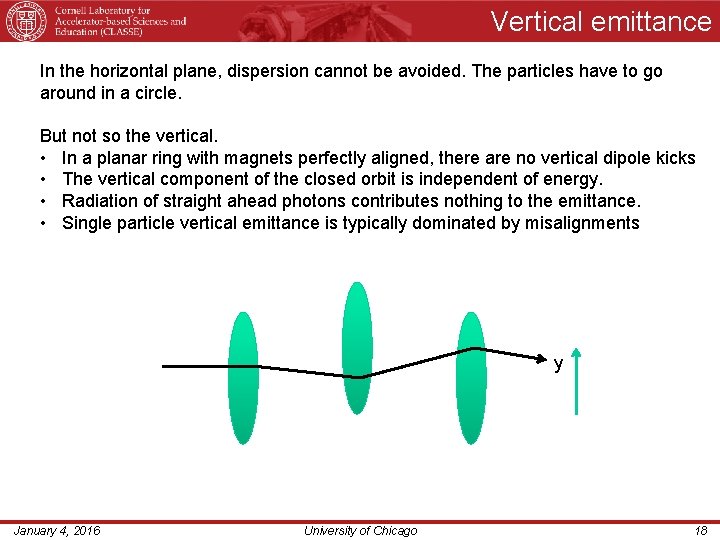 Cornell Laboratory for Accelerator-based Sciences and Education (CLASSE)

Vertical emittance

In the horizontal plane, dispersion cannot be avoided. The particles have to go around in a circle.

But not so the vertical.
• In a planar ring with magnets perfectly aligned, there are no vertical dipole kicks
• The vertical component of the closed orbit is independent of energy.
• Radiation of straight ahead photons contributes nothing to the emittance.
• Single particle vertical emittance is typically dominated by misalignments

y

January 4, 2016 University of Chicago 18